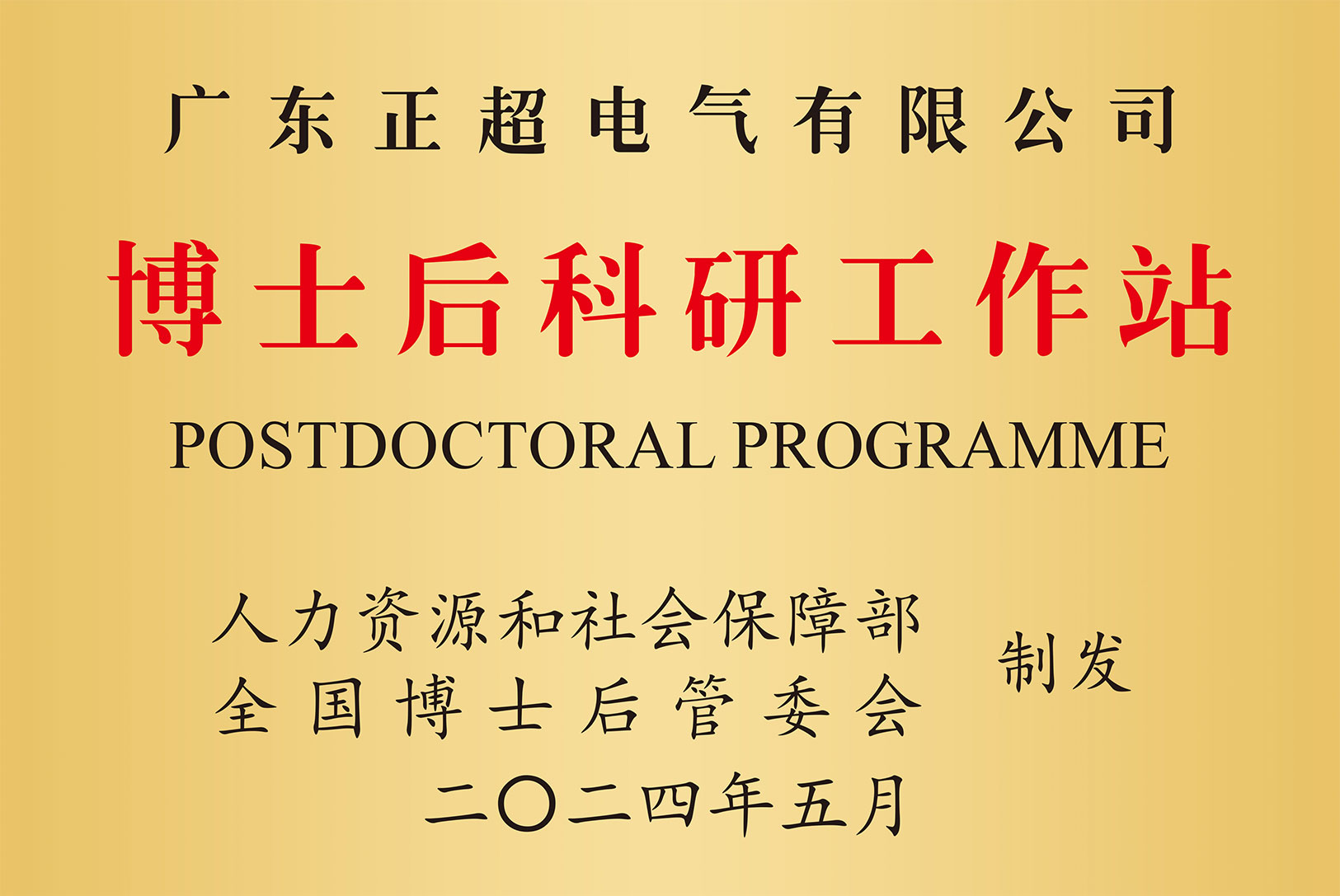 广东正超电气有限公司

博士后科研工作站

POSTDOCTORAL PROGRAMME

人力资源和社会保障部
全国博士后管委会
制发

二〇二四年五月